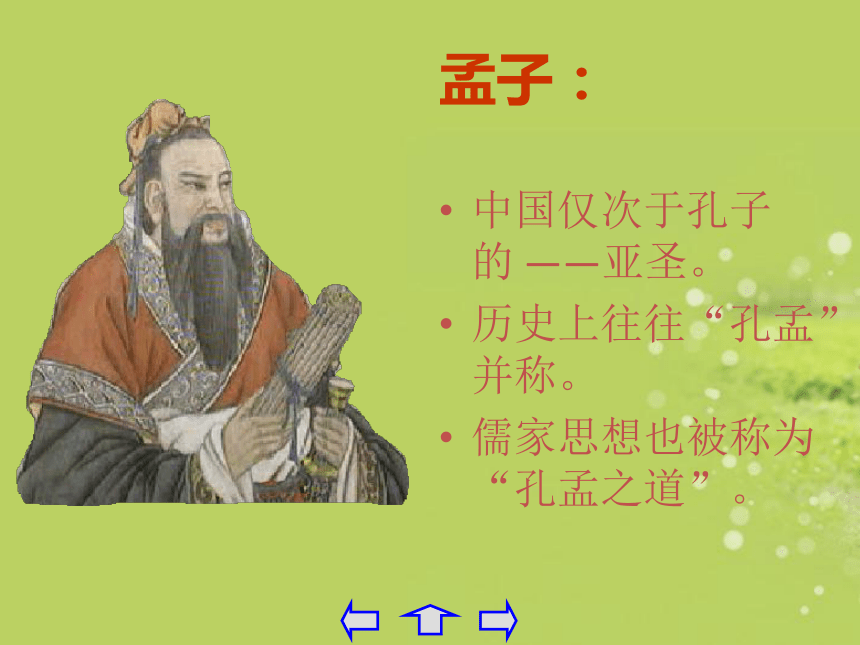 孟子：

• 中国仅次于孔子的 ——亚圣。
• 历史上往往“孔孟”并称。
• 儒家思想也被称为“孔孟之道”。